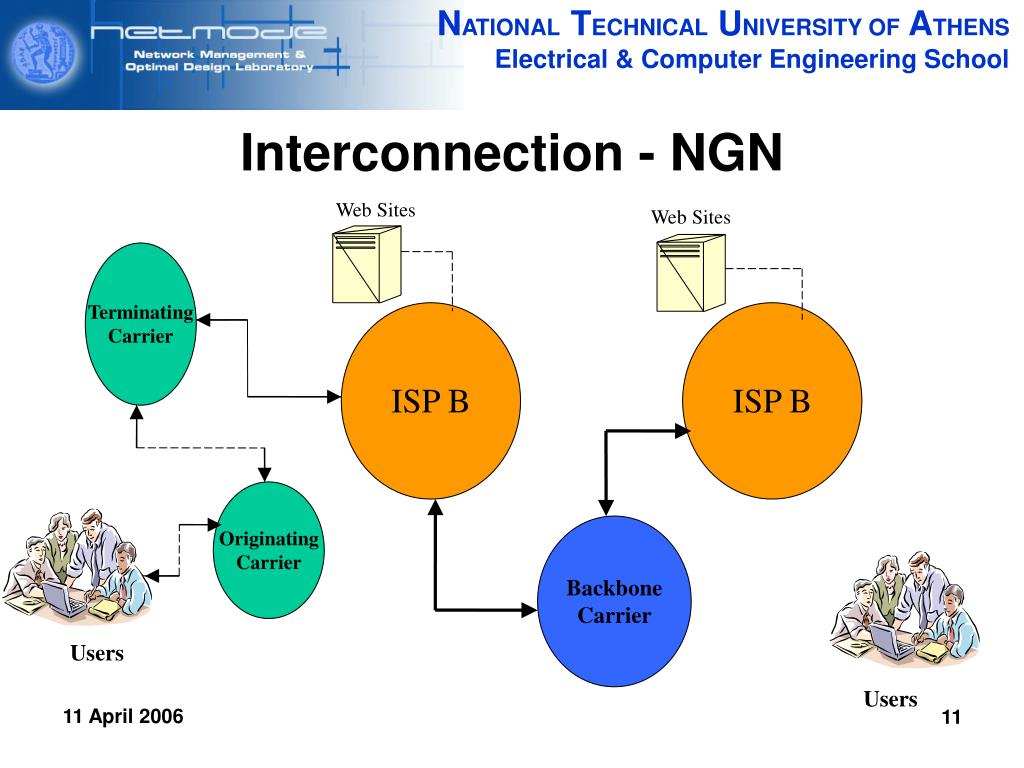 netmode
Network Management & Optimal Design Laboratory

NATIONAL TECHNICAL UNIVERSITY OF ATHENS
Electrical & Computer Engineering School

Interconnection - NGN

Web Sites

Web Sites

Terminating Carrier

ISP B

ISP B

Originating Carrier

Backbone Carrier

Users

Users

11 April 2006

11